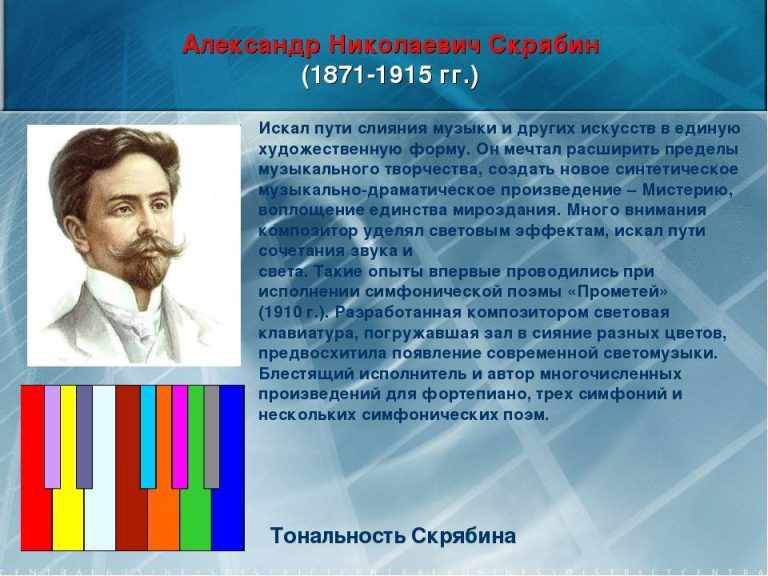 Александр Николаевич Скрябин
(1871-1915 гг.)

Искал пути слияния музыки и других искусств в единую художественную форму. Он мечтал расширить пределы музыкального творчества, создать новое синтетическое музыкально-драматическое произведение – Мистерию, воплощение единства мироздания. Много внимания композитор уделял световым эффектам, искал пути сочетания звука и
света. Такие опыты впервые проводились при исполнении симфонической поэмы «Прометей» (1910 г.). Разработанная композитором световая клавиатура, погружавшая зал в сияние разных цветов, предвосхитила появление современной светомузыки. Блестящий исполнитель и автор многочисленных произведений для фортепиано, трех симфоний и нескольких симфонических поэм.

Тональность Скрябина